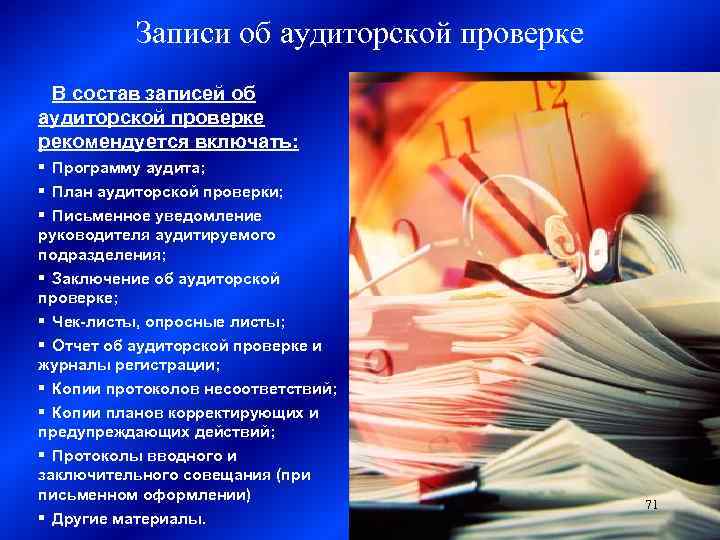 Записи об аудиторской проверке

В состав записей об аудиторской проверке рекомендуется включать:

▪ Программу аудита;

▪ План аудиторской проверки;

▪ Письменное уведомление руководителя аудитируемого подразделения;

▪ Заключение об аудиторской проверке;

▪ Чек-листы, опросные листы;

▪ Отчет об аудиторской проверке и журналы регистрации;

▪ Копии протоколов несоответствий;

▪ Копии планов корректирующих и предупреждающих действий;

▪ Протоколы вводного и заключительного совещания (при письменном оформлении)

▪ Другие материалы.

71